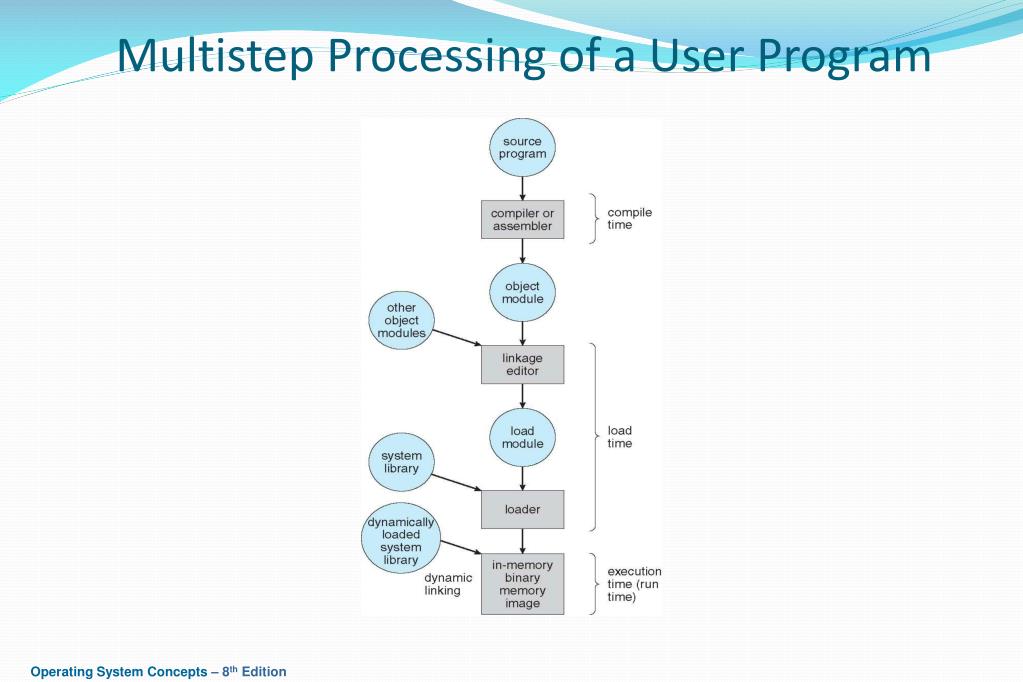 Multistep Processing of a User Program

source program

compiler or assembler

compile time

object module

other object modules

linkage editor

load module

load time

system library

loader

dynamically loaded system library

dynamic linking

in-memory binary memory image

execution time (run time)

Operating System Concepts – 8$^{th}$ Edition